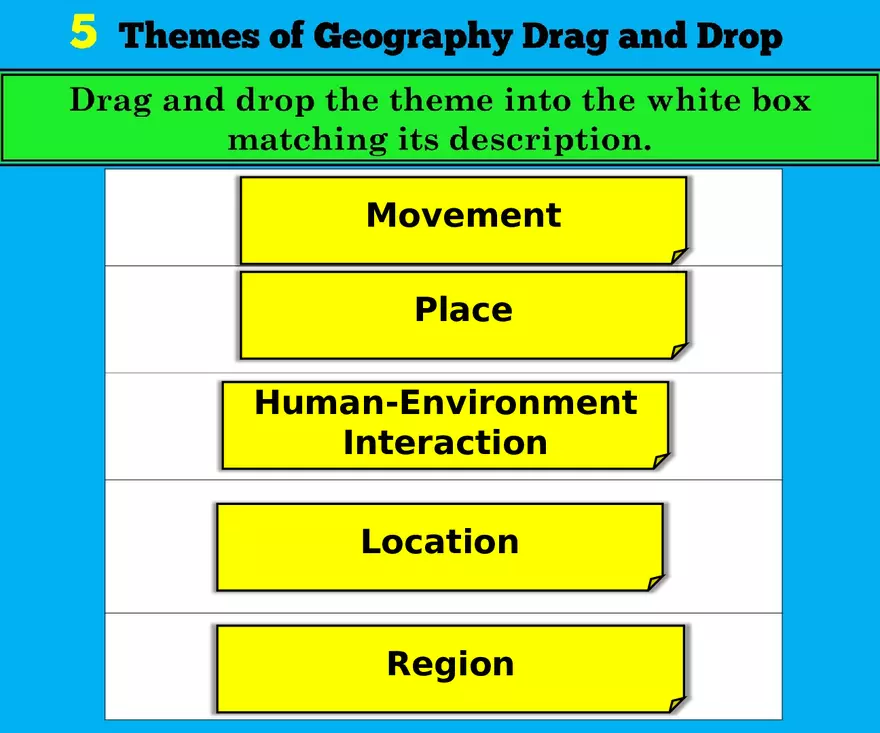 5 Themes of Geography Drag and Drop

Drag and drop the theme into the white box matching its description.

Movement

Place

Human-Environment Interaction

Location

Region